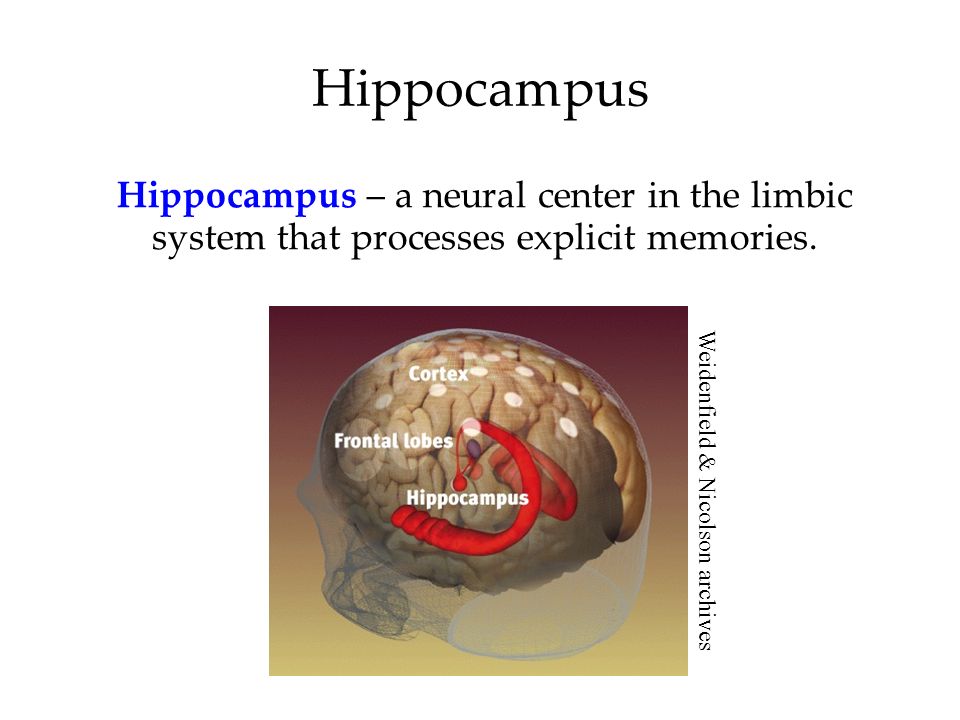 Hippocampus

Hippocampus – a neural center in the limbic system that processes explicit memories.

Cortex
Frontal lobes
Hippocampus

Weidenfield & Nicolson archives